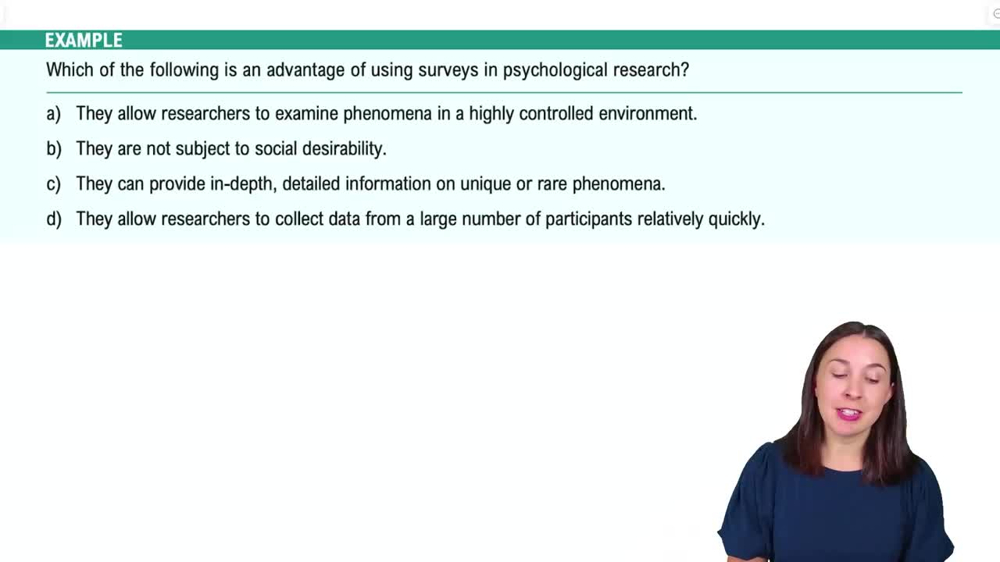 EXAMPLE

Which of the following is an advantage of using surveys in psychological research?

a) They allow researchers to examine phenomena in a highly controlled environment.

b) They are not subject to social desirability.

c) They can provide in-depth, detailed information on unique or rare phenomena.

d) They allow researchers to collect data from a large number of participants relatively quickly.